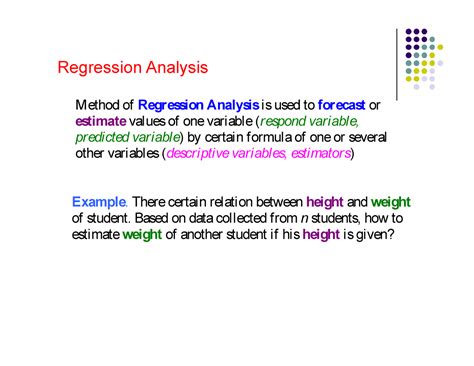 Regression Analysis

Method of Regression Analysis is used to forecast or estimate values of one variable (respond variable, predicted variable) by certain formula of one or several other variables (descriptive variables, estimators)

Example. There certain relation between height and weight of student. Based on data collected from $n$ students, how to estimate weight of another student if his height is given?